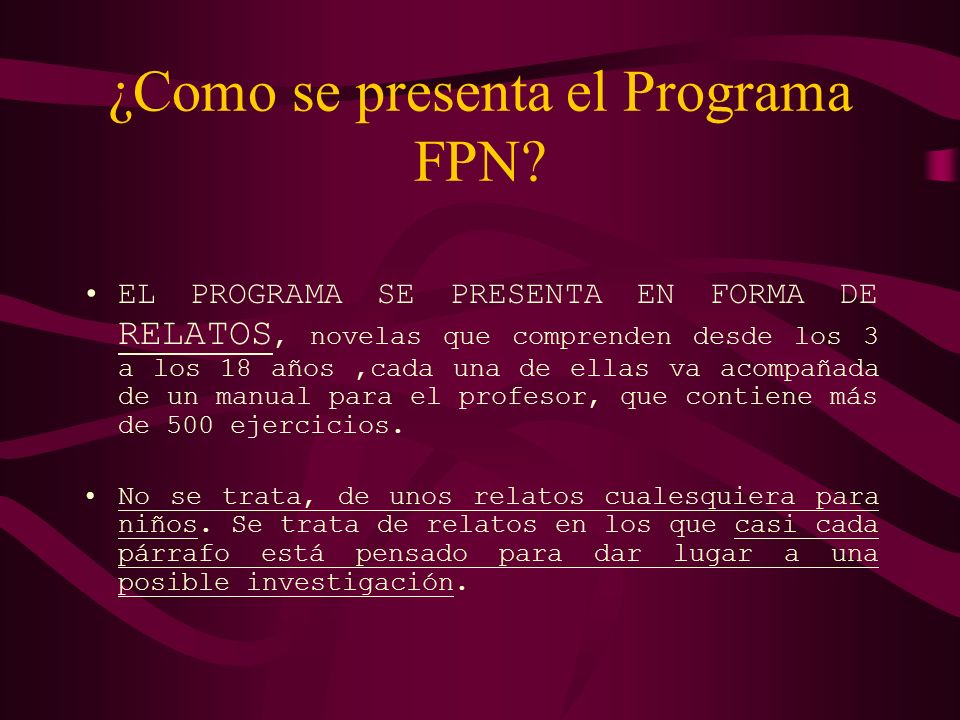 ¿Como se presenta el Programa FPN?

• EL PROGRAMA SE PRESENTA EN FORMA DE RELATOS, novelas que comprenden desde los 3 a los 18 años ,cada una de ellas va acompañada de un manual para el profesor, que contiene más de 500 ejercicios.

• No se trata, de unos relatos cualesquiera para niños. Se trata de relatos en los que casi cada párrafo está pensado para dar lugar a una posible investigación.